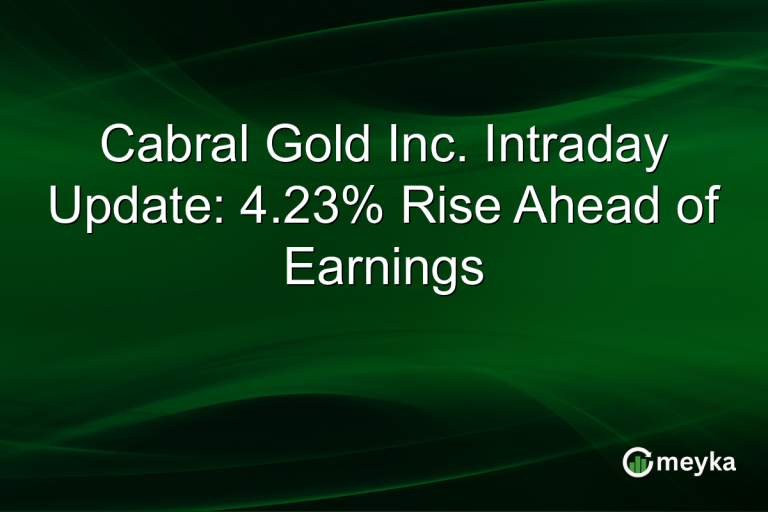 Cabral Gold Inc. Intraday Update: 4.23% Rise Ahead of Earnings

meyka